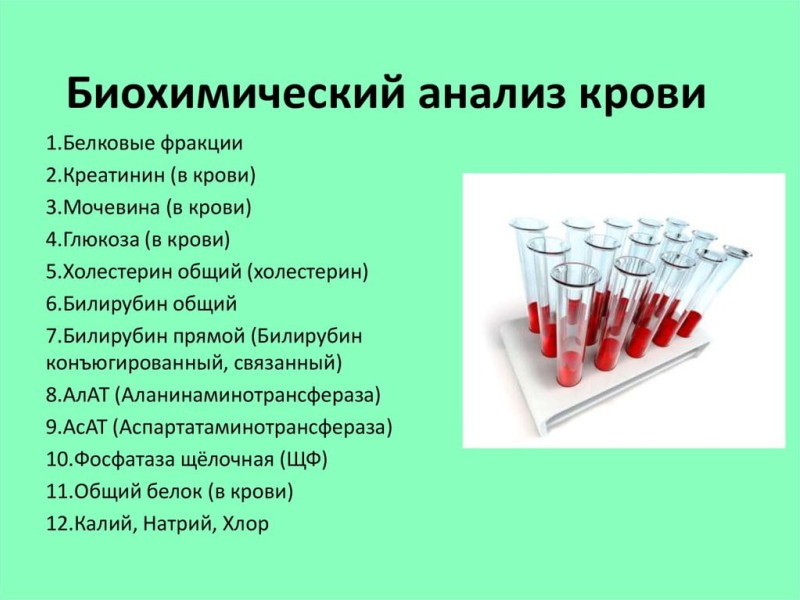 Биохимический анализ крови

1.Белковые фракции
2.Креатинин (в крови)
3.Мочевина (в крови)
4.Глюкоза (в крови)
5.Холестерин общий (холестерин)
6.Билирубин общий
7.Билирубин прямой (Билирубин конъюгированный, связанный)
8.АлАТ (Аланинаминотрансфераза)
9.АсАТ (Аспартатаминотрансфераза)
10.Фосфатаза щёлочная (ЩФ)
11.Общий белок (в крови)
12.Калий, Натрий, Хлор